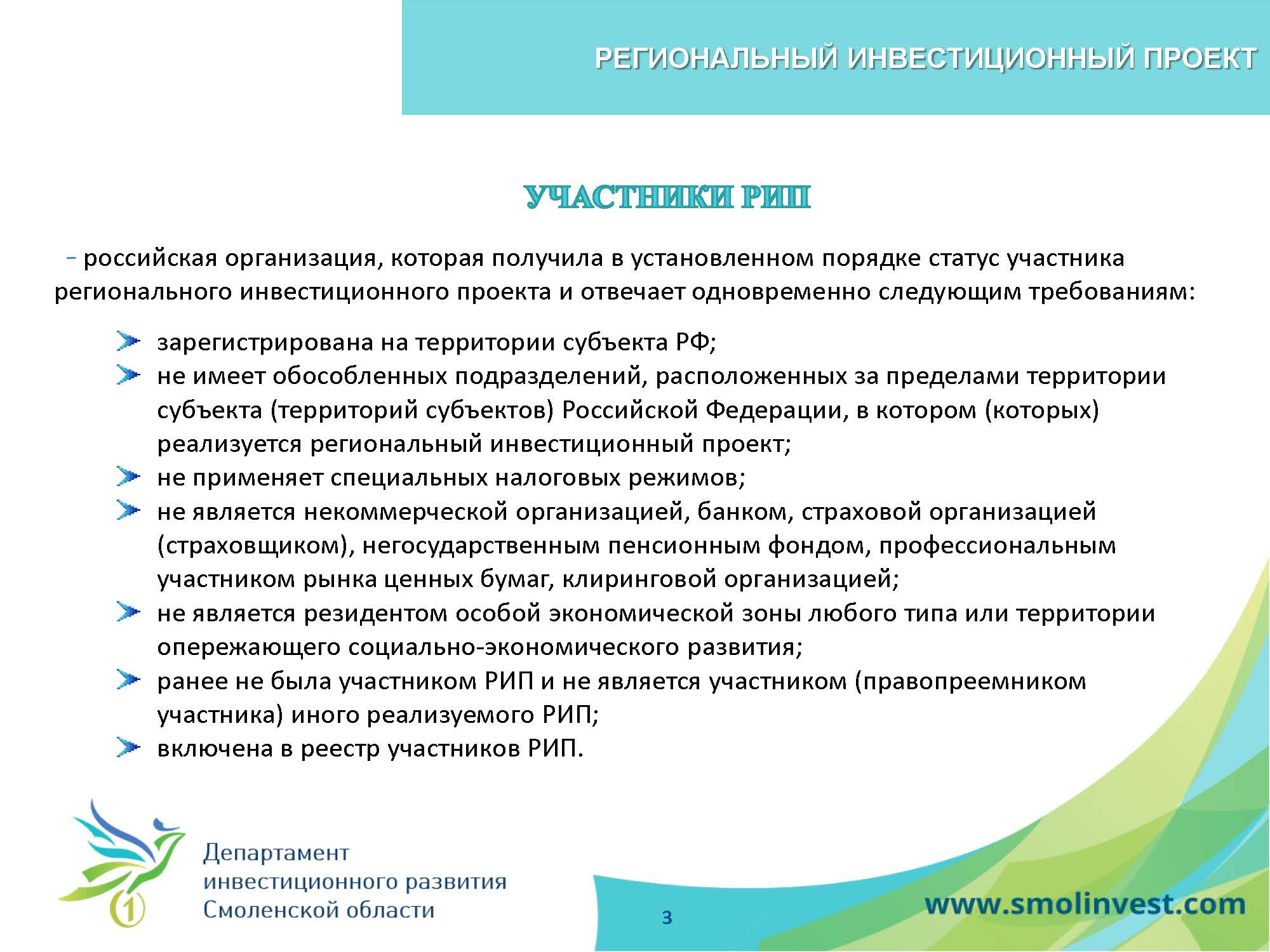 РЕГИОНАЛЬНЫЙ ИНВЕСТИЦИОННЫЙ ПРОЕКТ

УЧАСТНИКИ РИП

- российская организация, которая получила в установленном порядке статус участника регионального инвестиционного проекта и отвечает одновременно следующим требованиям:

зарегистрирована на территории субъекта РФ;

не имеет обособленных подразделений, расположенных за пределами территории субъекта (территорий субъектов) Российской Федерации, в котором (которых) реализуется региональный инвестиционный проект;

не применяет специальных налоговых режимов;

не является некоммерческой организацией, банком, страховой организацией (страховщиком), негосударственным пенсионным фондом, профессиональным участником рынка ценных бумаг, клиринговой организацией;

не является резидентом особой экономической зоны любого типа или территории опережающего социально-экономического развития;

ранее не была участником РИП и не является участником (правопреемником участника) иного реализуемого РИП;

включена в реестр участников РИП.

1

Департамент инвестиционного развития Смоленской области

3

www.smolinvest.com